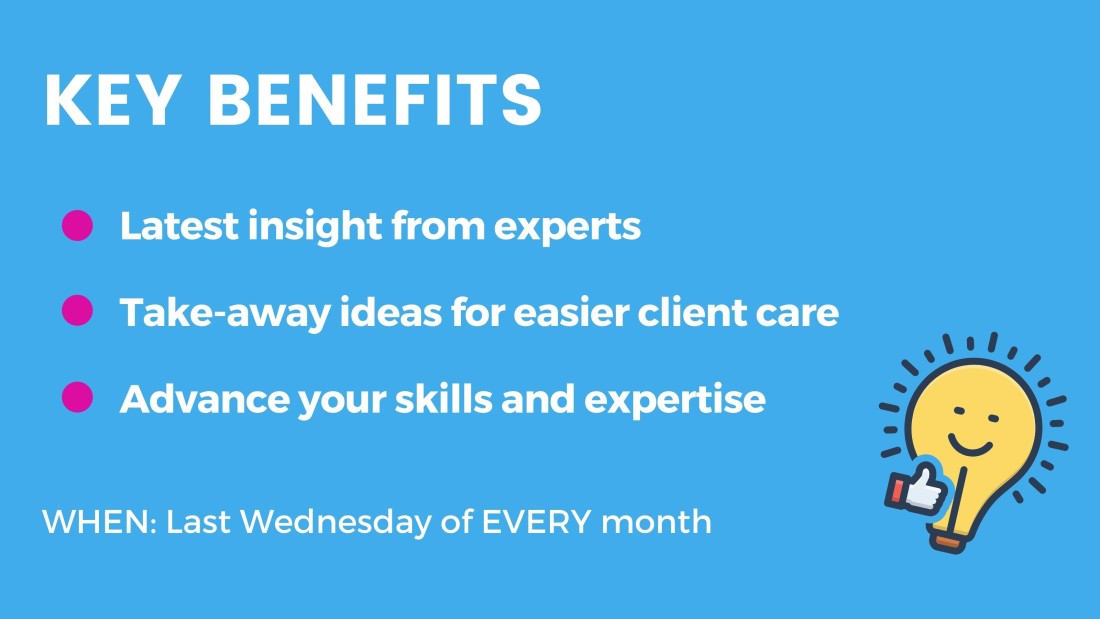 KEY BENEFITS

- Latest insight from experts
- Take-away ideas for easier client care
- Advance your skills and expertise

WHEN: Last Wednesday of EVERY month